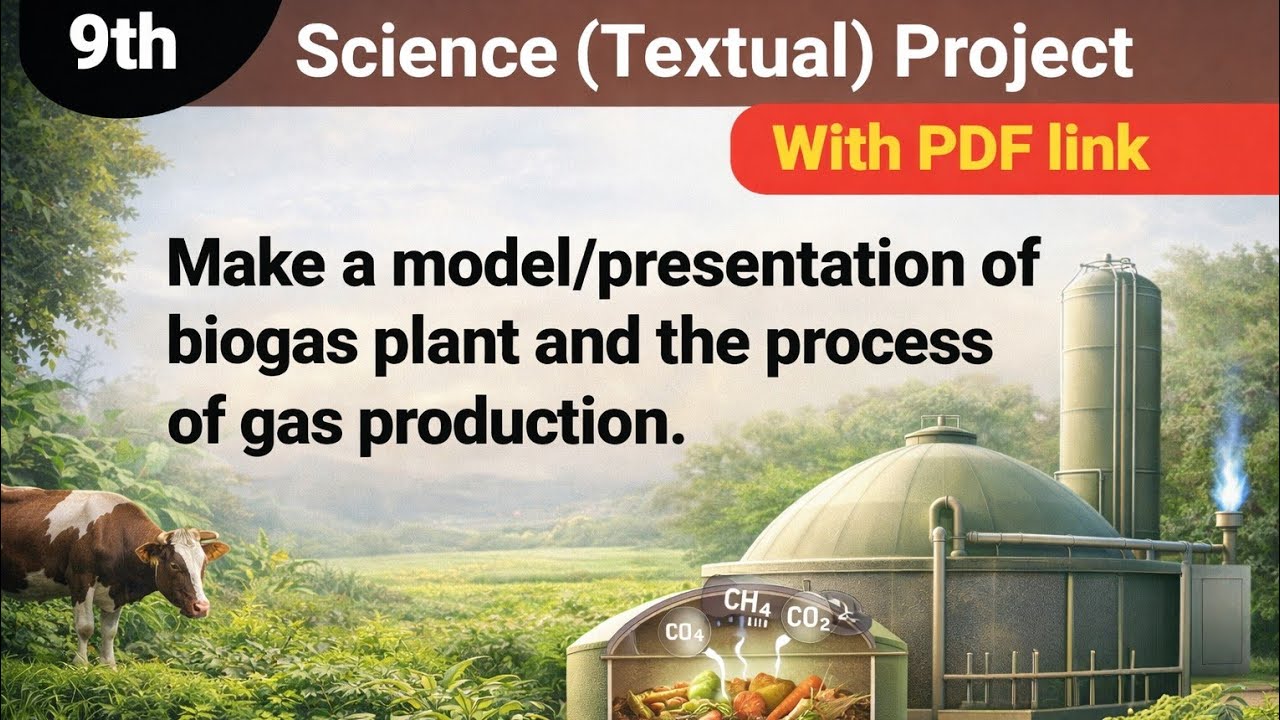 9th

Science (Textual) Project

With PDF link

Make a model/presentation of biogas plant and the process of gas production.

$CO_4$ $CH_4$ $CO_2$